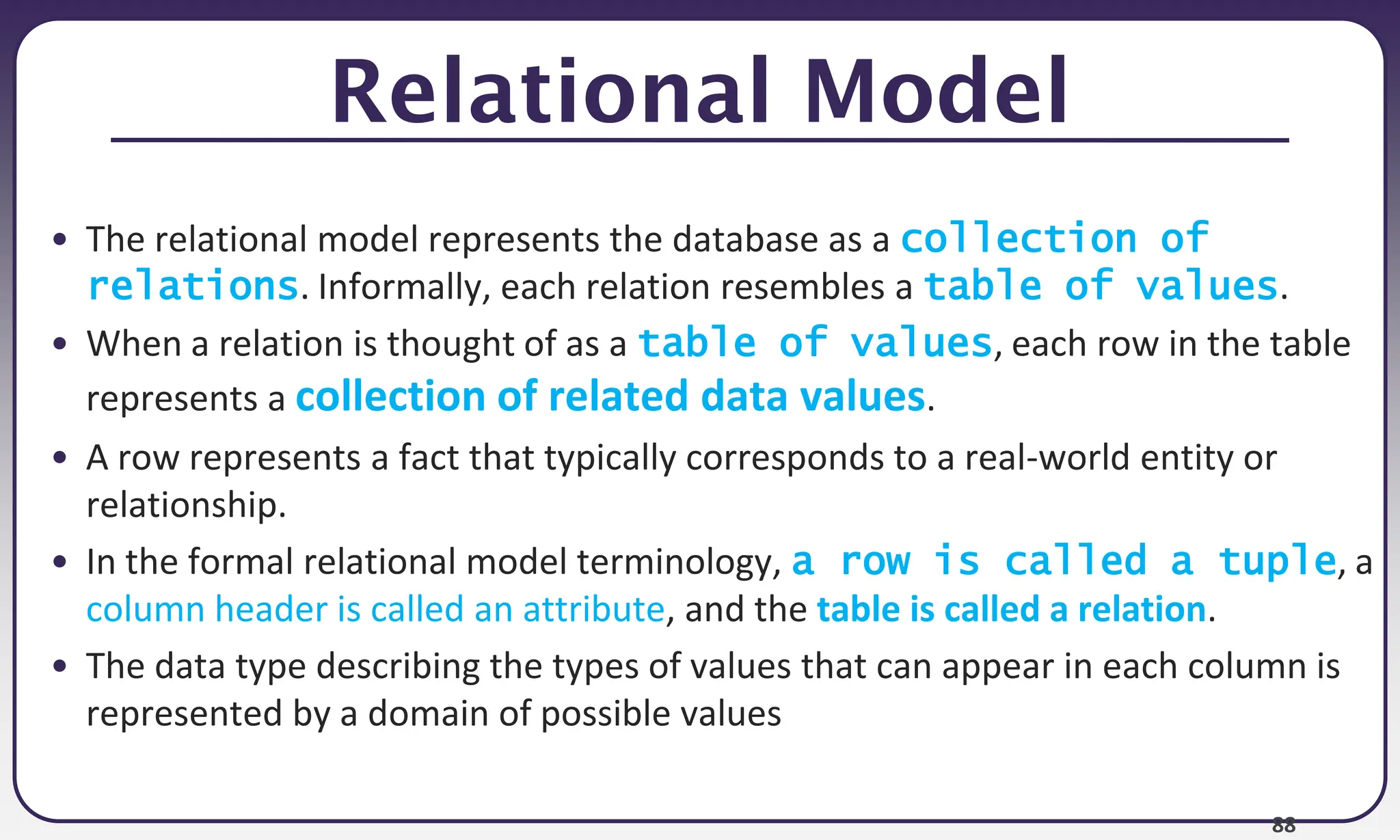 Relational Model

• The relational model represents the database as a collection of relations. Informally, each relation resembles a table of values.

• When a relation is thought of as a table of values, each row in the table represents a collection of related data values.

• A row represents a fact that typically corresponds to a real-world entity or relationship.

• In the formal relational model terminology, a row is called a tuple, a column header is called an attribute, and the table is called a relation.

• The data type describing the types of values that can appear in each column is represented by a domain of possible values

88